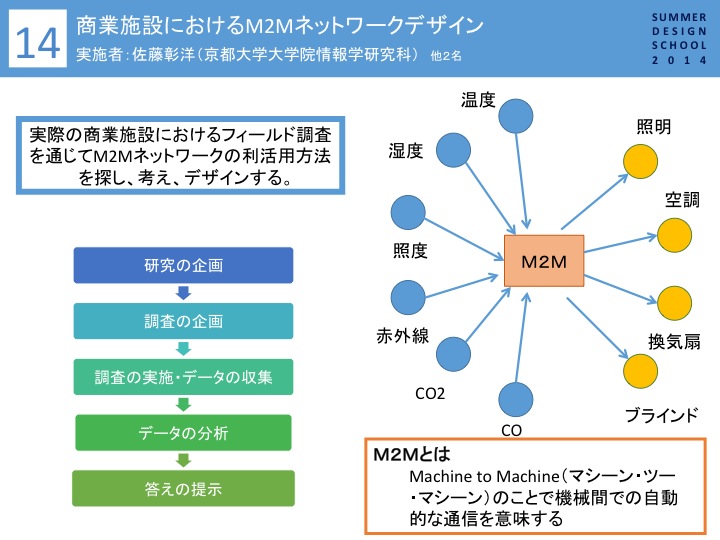 14

商業施設におけるM2Mネットワークデザイン

実施者：佐藤彰洋（京都大学大学院情報学研究科） 他2名

SUMMER DESIGN SCHOOL 2014

実際の商業施設におけるフィールド調査を通じてM2Mネットワークの利活用方法を探し、考え、デザインする。

研究の企画

調査の企画

調査の実施・データの収集

データの分析

答えの提示

温度

湿度

照度

赤外線

CO2

CO

M2M

照明

空調

換気扇

ブラインド

M2Mとは

Machine to Machine（マシーン・ツー・マシーン）のことで機械間での自動的な通信を意味する